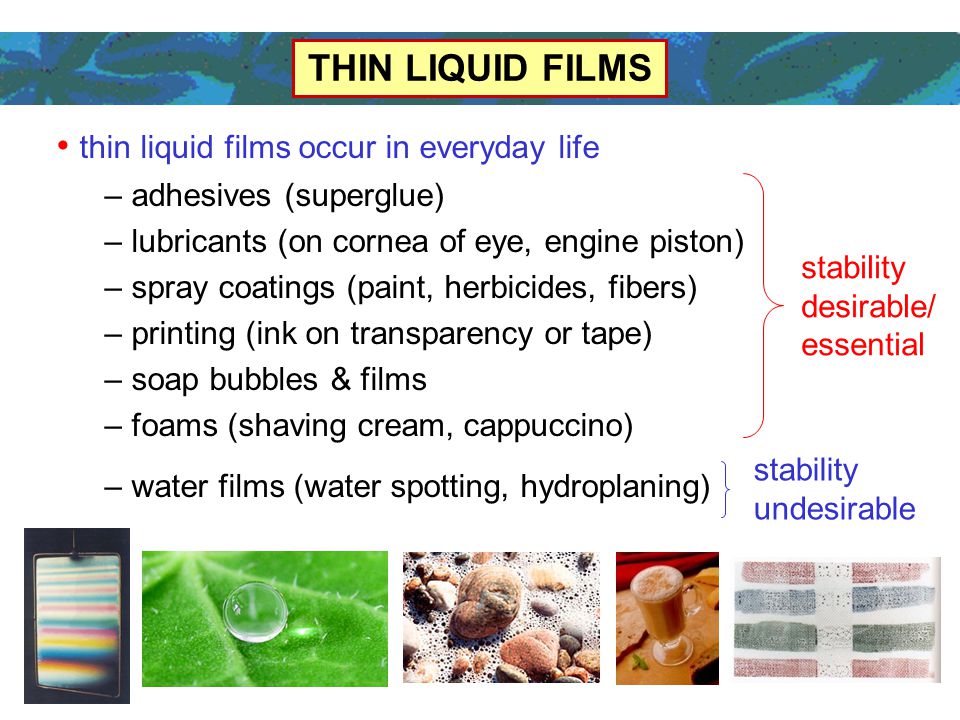 THIN LIQUID FILMS

• thin liquid films occur in everyday life

– adhesives (superglue)
– lubricants (on cornea of eye, engine piston)
– spray coatings (paint, herbicides, fibers)
– printing (ink on transparency or tape)
– soap bubbles & films
– foams (shaving cream, cappuccino)

stability desirable/ essential

– water films (water spotting, hydroplaning)

stability undesirable